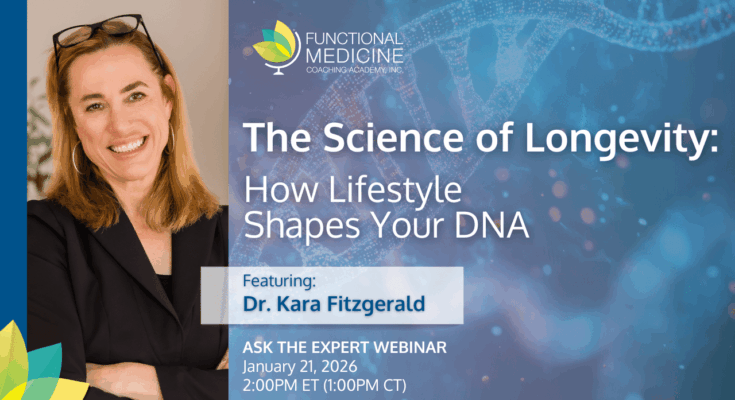 FUNCTIONAL MEDICINE
COACHING ACADEMY, INC.

The Science of Longevity:
How Lifestyle Shapes Your DNA

Featuring:
Dr. Kara Fitzgerald

ASK THE EXPERT WEBINAR
January 21, 2026
2:00PM ET (1:00PM CT)